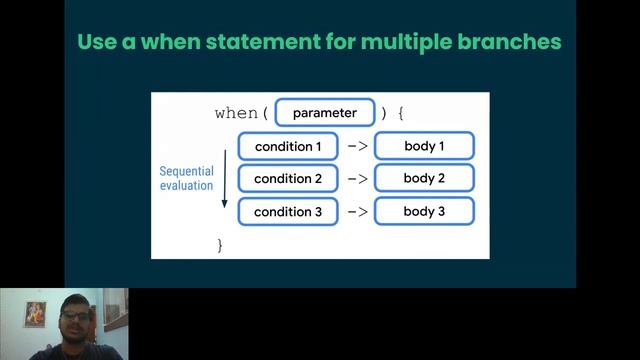 Use a when statement for multiple branches

when ( parameter ) {

Sequential evaluation

condition 1 -> body 1

condition 2 -> body 2

condition 3 -> body 3

}